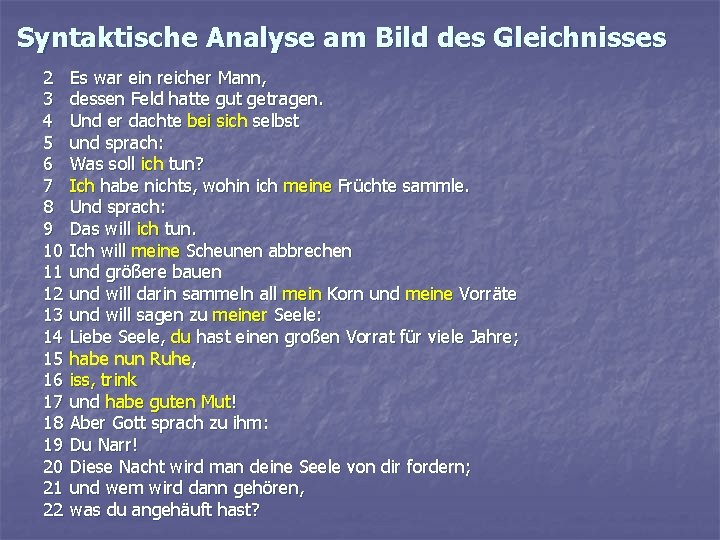 Syntaktische Analyse am Bild des Gleichnisses

2 Es war ein reicher Mann,
3 dessen Feld hatte gut getragen.
4 Und er dachte bei sich selbst
5 und sprach:
6 Was soll ich tun?
7 Ich habe nichts, wohin ich meine Früchte sammle.
8 Und sprach:
9 Das will ich tun.
10 Ich will meine Scheunen abbrechen
11 und größere bauen
12 und will darin sammeln all mein Korn und meine Vorräte
13 und will sagen zu meiner Seele:
14 Liebe Seele, du hast einen großen Vorrat für viele Jahre;
15 habe nun Ruhe,
16 iss, trink
17 und habe guten Mut!
18 Aber Gott sprach zu ihm:
19 Du Narr!
20 Diese Nacht wird man deine Seele von dir fordern;
21 und wem wird dann gehören,
22 was du angehäuft hast?